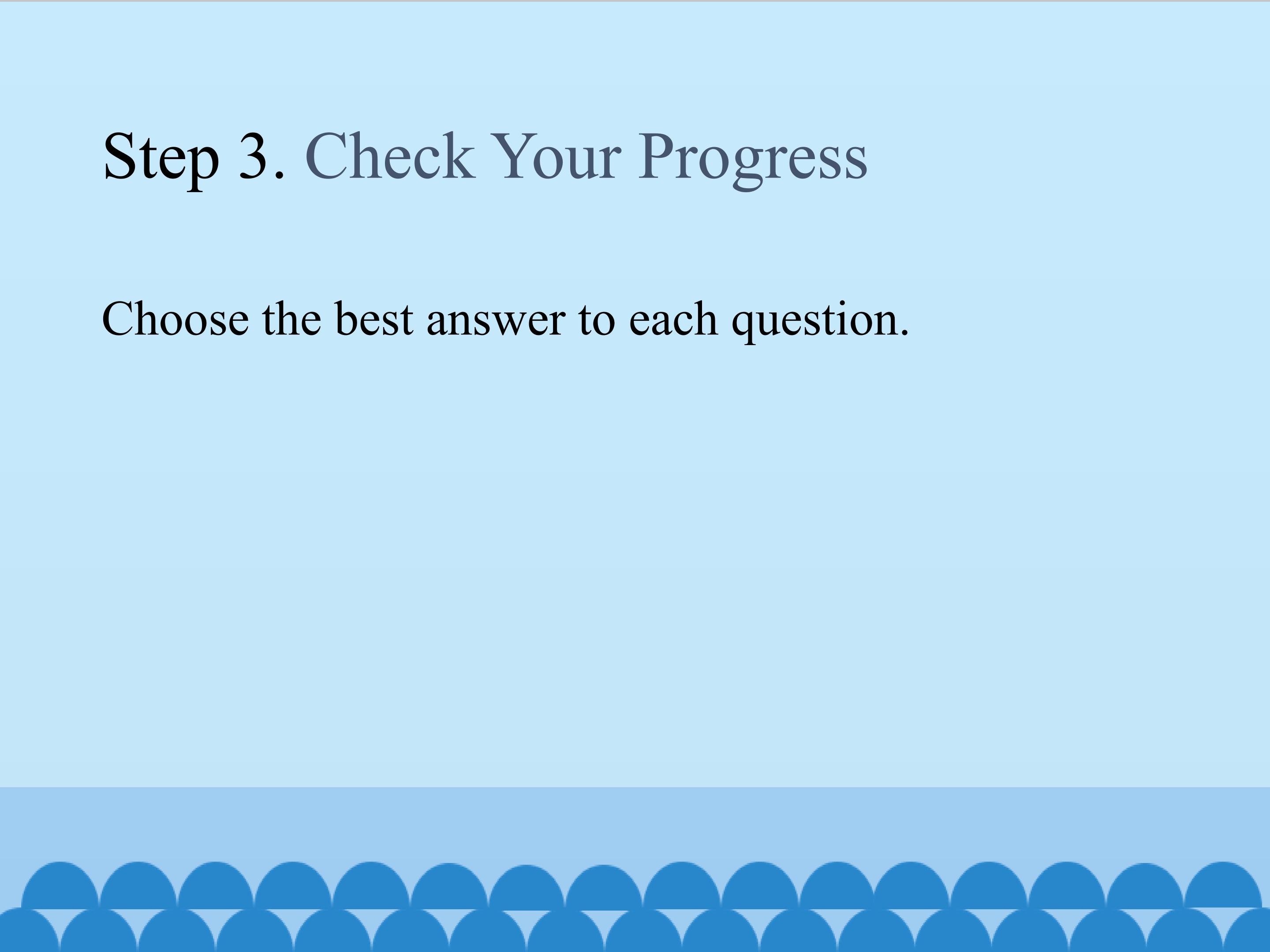 Step 3. Check Your Progress

Choose the best answer to each question.